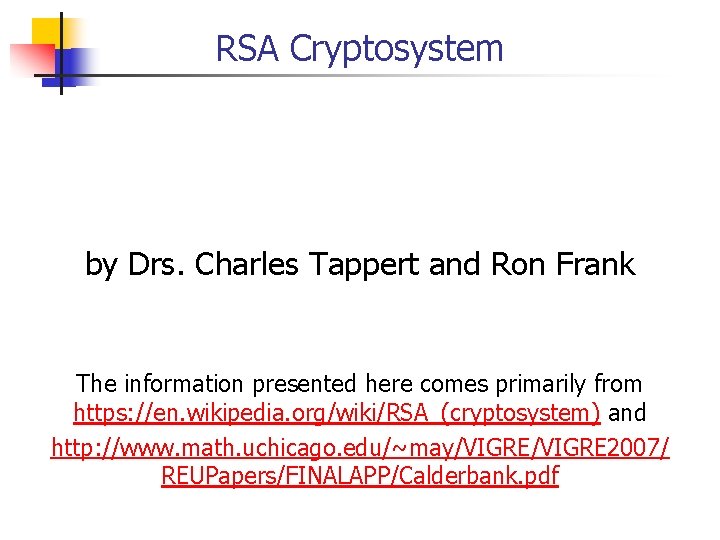 RSA Cryptosystem

by Drs. Charles Tappert and Ron Frank

The information presented here comes primarily from https://en.wikipedia.org/wiki/RSA_(cryptosystem) and http://www.math.uchicago.edu/~may/VIGRE/VIGRE2007/REUPapers/FINALAPP/Calderbank.pdf